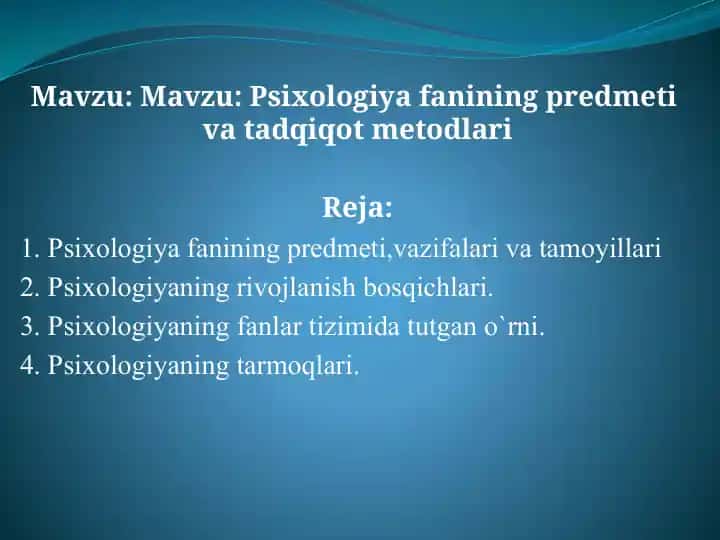 Mavzu: Mavzu: Psixologiya fanining predmeti va tadqiqot metodlari

Reja:

1. Psixologiya fanining predmeti,vazifalari va tamoyillari
2. Psixologiyaning rivojlanish bosqichlari.
3. Psixologiyaning fanlar tizimida tutgan o`rni.
4. Psixologiyaning tarmoqlari.